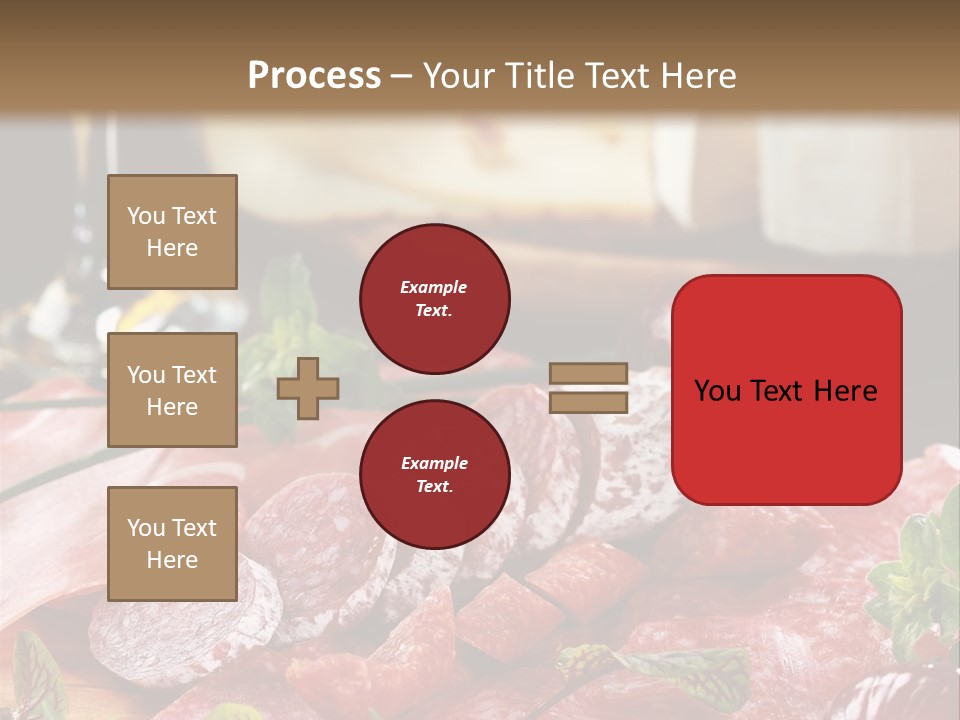 Process – Your Title Text Here

You Text Here

You Text Here

You Text Here

Example Text.

Example Text.

You Text Here